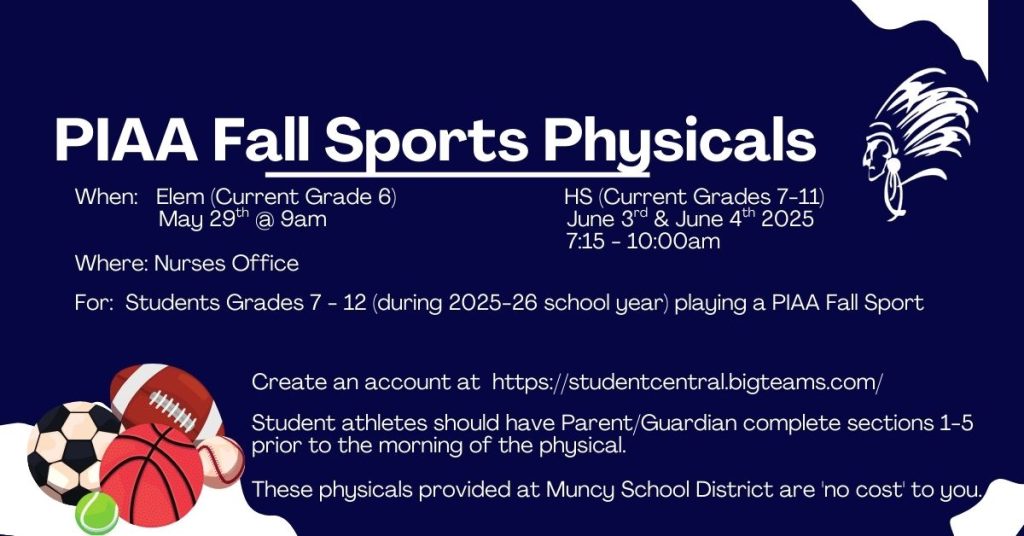 PIAA Fall Sports Physicals

When: Elem (Current Grade 6)
May 29$^{th}$ @ 9am

HS (Current Grades 7-11)
June 3$^{rd}$ & June 4$^{th}$ 2025
7:15 - 10:00am

Where: Nurses Office

For: Students Grades 7 - 12 (during 2025-26 school year) playing a PIAA Fall Sport

Create an account at https://studentcentral.bigteams.com/

Student athletes should have Parent/Guardian complete sections 1-5 prior to the morning of the physical.

These physicals provided at Muncy School District are 'no cost' to you.